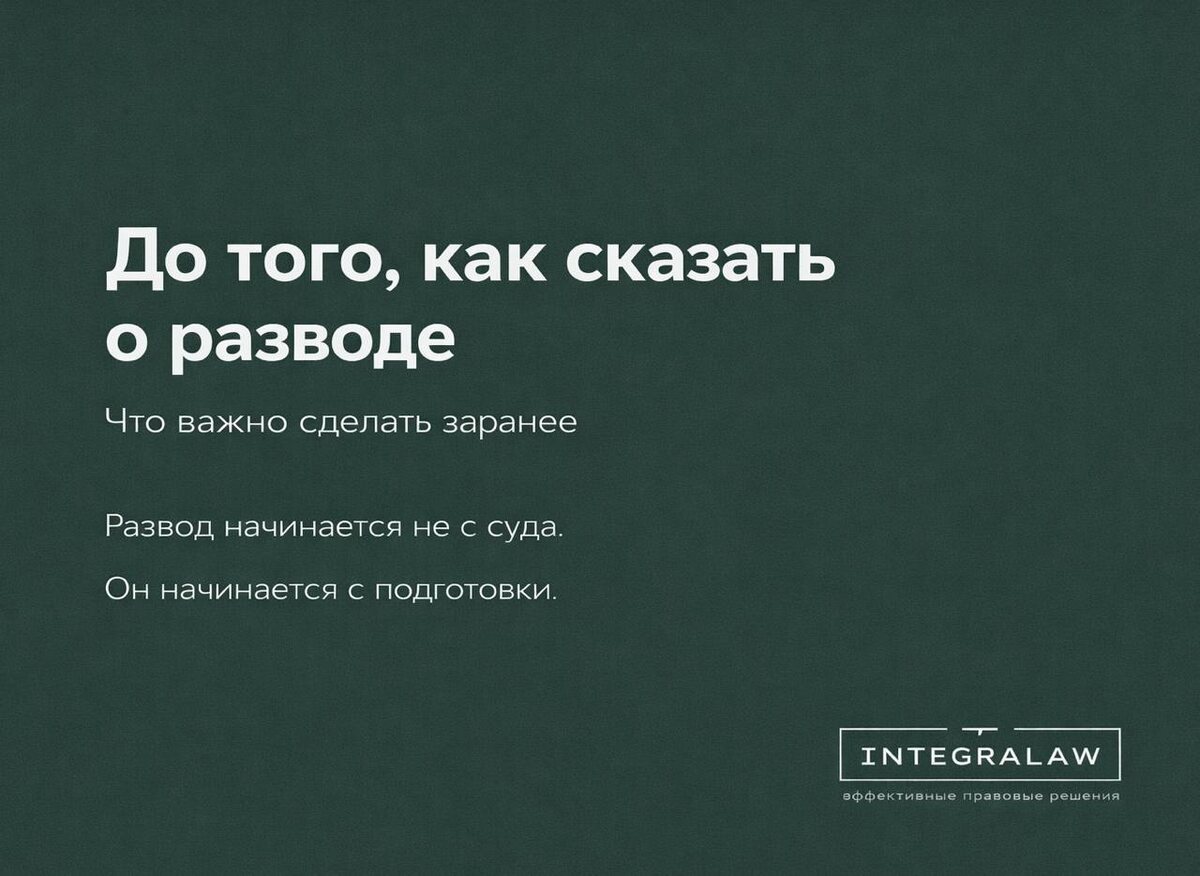 До того, как сказать о разводе

Что важно сделать заранее

Развод начинается не с суда.

Он начинается с подготовки.

INTEGRALAW

эффективные правовые решения